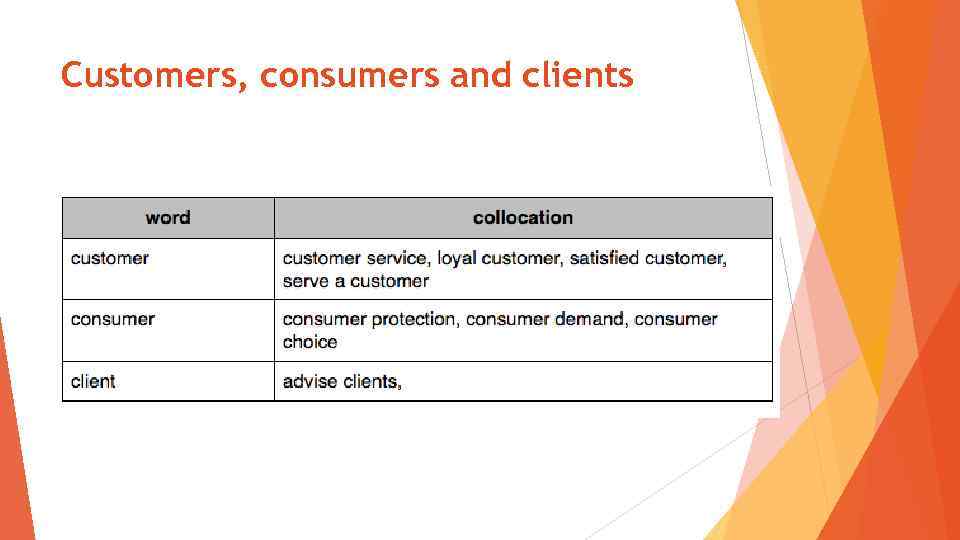 Customers, consumers and clients

| word | collocation |
|---|---|
| customer | customer service, loyal customer, satisfied customer, serve a customer |
| consumer | consumer protection, consumer demand, consumer choice |
| client | advise clients, |